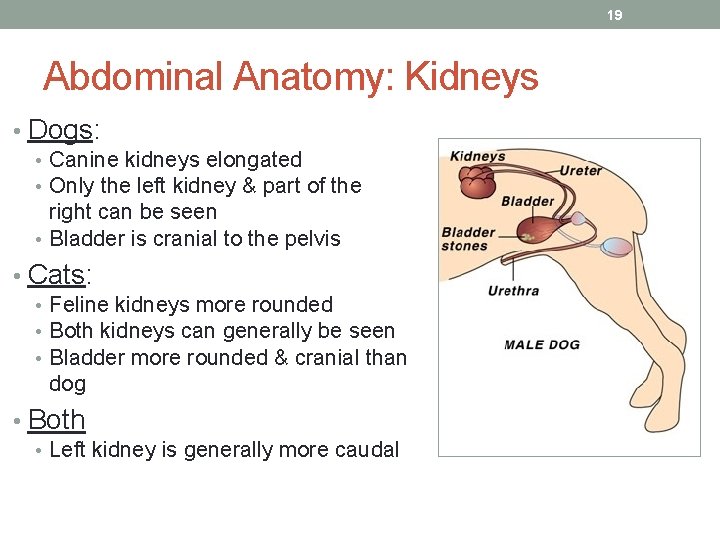 19

Abdominal Anatomy: Kidneys

• Dogs:
  • Canine kidneys elongated
  • Only the left kidney & part of the right can be seen
  • Bladder is cranial to the pelvis
• Cats:
  • Feline kidneys more rounded
  • Both kidneys can generally be seen
  • Bladder more rounded & cranial than dog
• Both
  • Left kidney is generally more caudal

Kidneys
Ureter
Bladder
Bladder stones
Urethra
MALE DOG